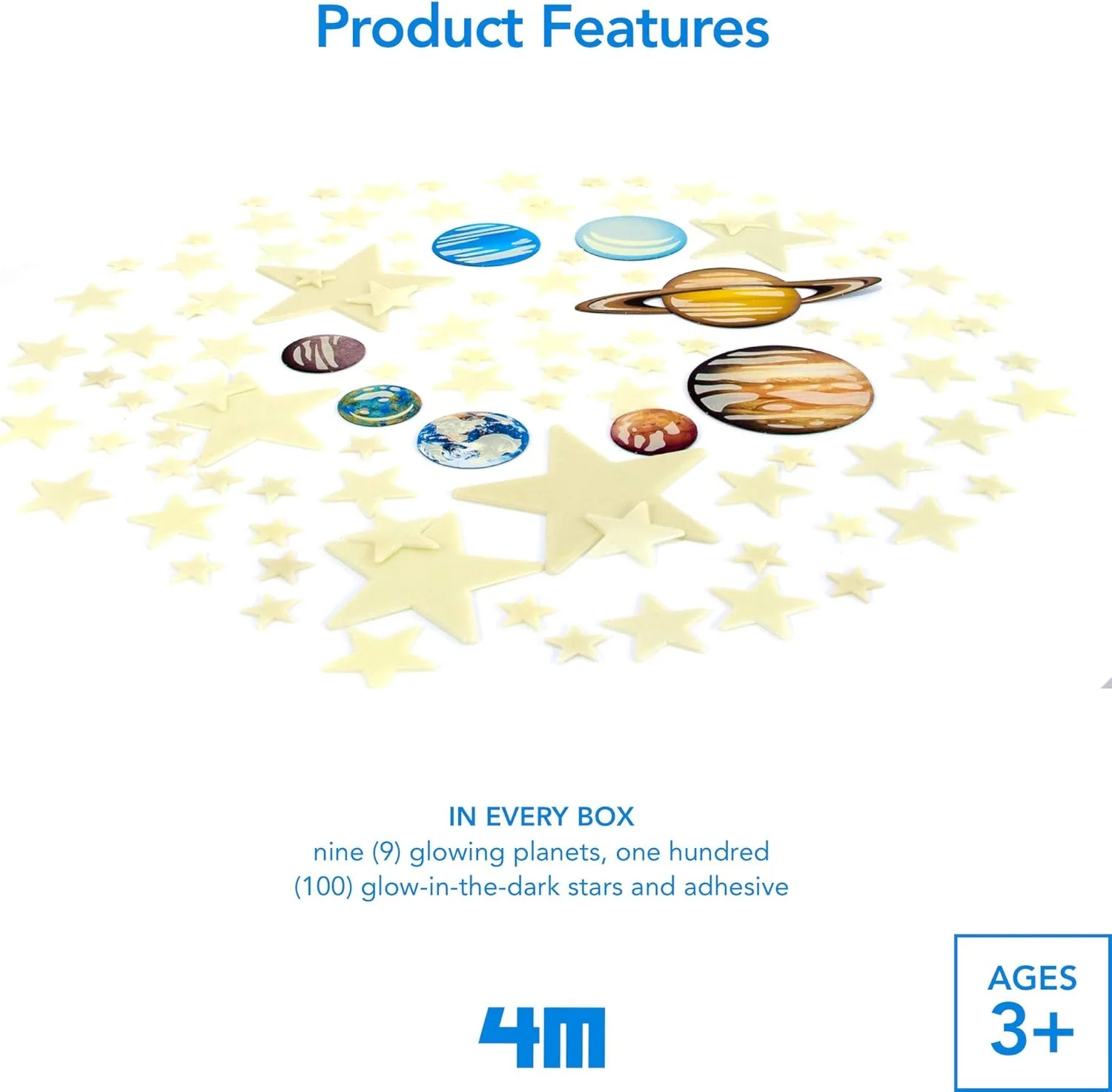 Product Features

IN EVERY BOX
nine (9) glowing planets, one hundred (100) glow-in-the-dark stars and adhesive

4M

AGES
3+